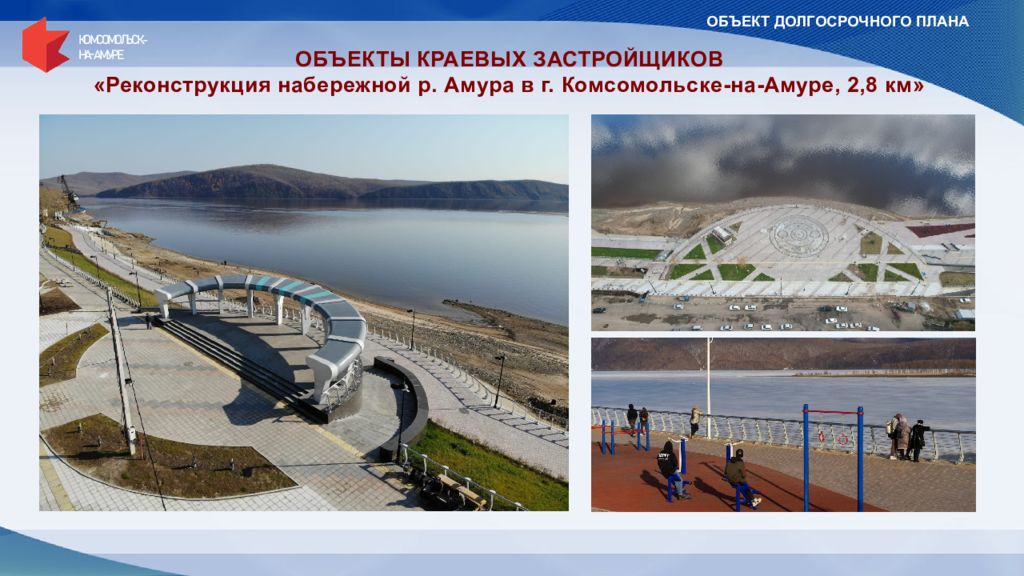 КОМСОМОЛЬСК-НА-АМУРЕ

ОБЪЕКТ ДОЛГОСРОЧНОГО ПЛАНА

ОБЪЕКТЫ КРАЕВЫХ ЗАСТРОЙЩИКОВ
«Реконструкция набережной р. Амура в г. Комсомольске-на-Амуре, 2,8 км»